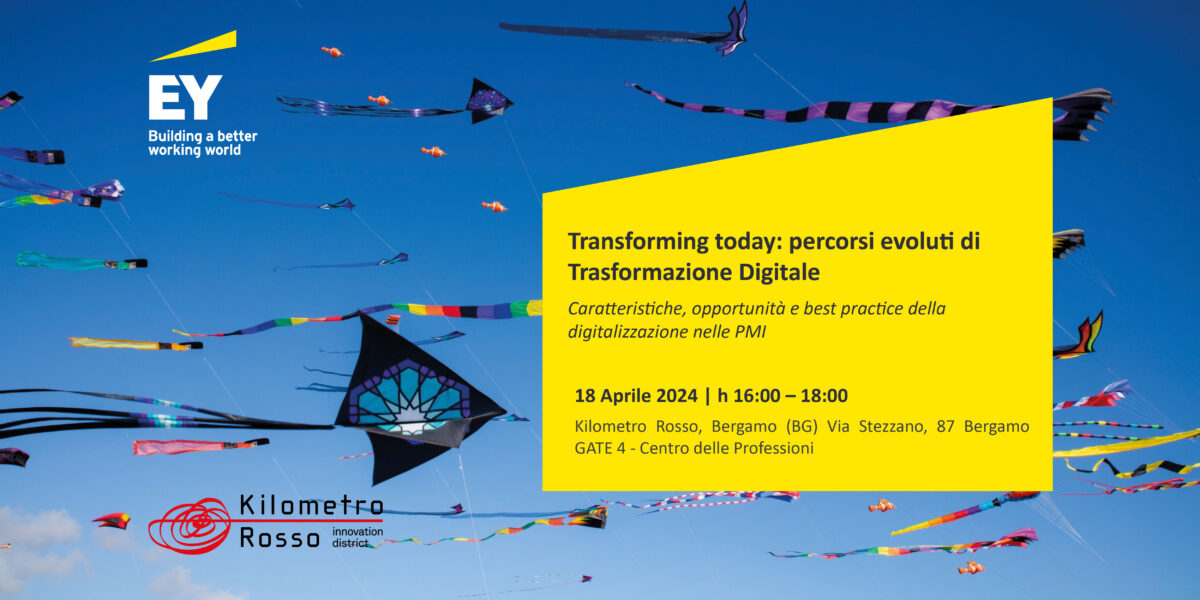 EY
Building a better working world

Transforming today: percorsi evoluti di Trasformazione Digitale

Caratteristiche, opportunità e best practice della digitalizzazione nelle PMI

18 Aprile 2024 | h 16:00 – 18:00

Kilometro Rosso, Bergamo (BG) Via Stezzano, 87 Bergamo GATE 4 - Centro delle Professioni

Kilometro Rosso innovation district